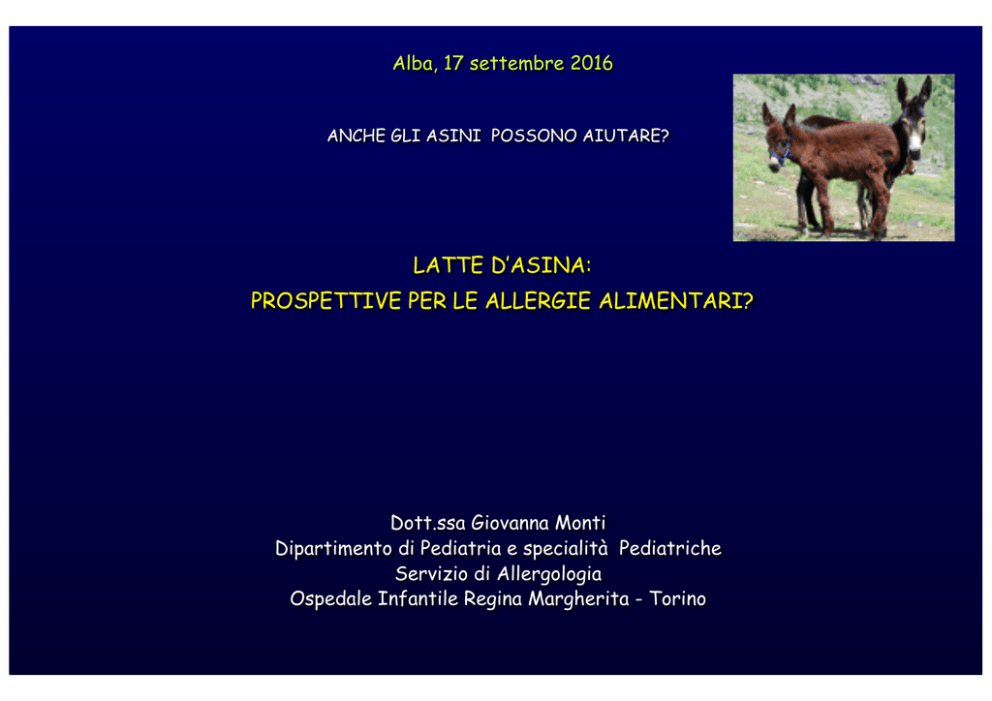 Alba, 17 settembre 2016

ANCHE GLI ASINI POSSONO AIUTARE?

LATTE D'ASINA:
PROSPETTIVE PER LE ALLERGIE ALIMENTARI?

Dott.ssa Giovanna Monti
Dipartimento di Pediatria e specialità Pediatriche
Servizio di Allergologia
Ospedale Infantile Regina Margherita - Torino